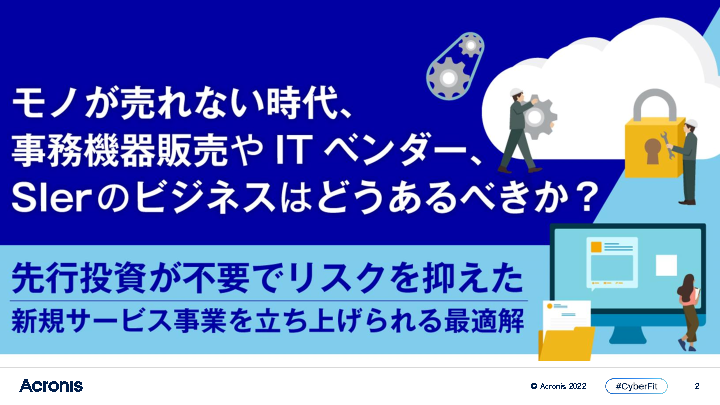 モノが売れない時代、
事務機器販売や IT ベンダー、
SIerのビジネスはどうあるべきか？

先行投資が不要でリスクを抑えた
新規サービス事業を立ち上げられる最適解

Acronis

© Acronis 2022

#CyberFit

2